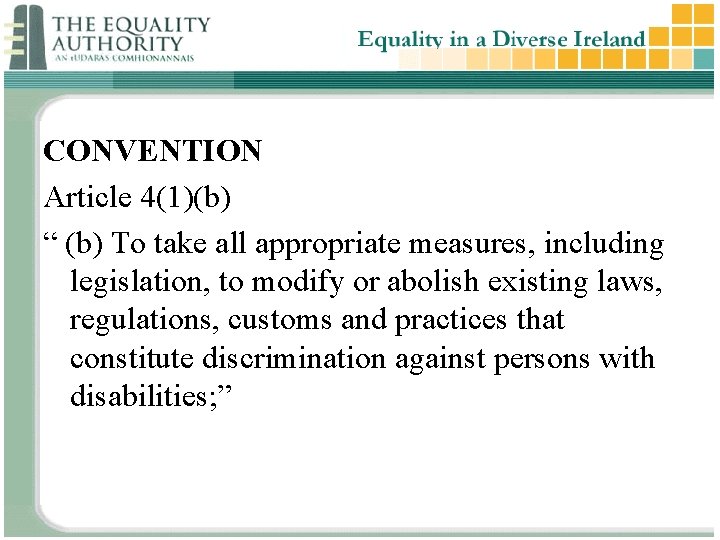 THE EQUALITY AUTHORITY
AN tÚDARÁS COMHIONANNAIS

Equality in a Diverse Ireland

CONVENTION

Article 4(1)(b)

“ (b) To take all appropriate measures, including legislation, to modify or abolish existing laws, regulations, customs and practices that constitute discrimination against persons with disabilities;”